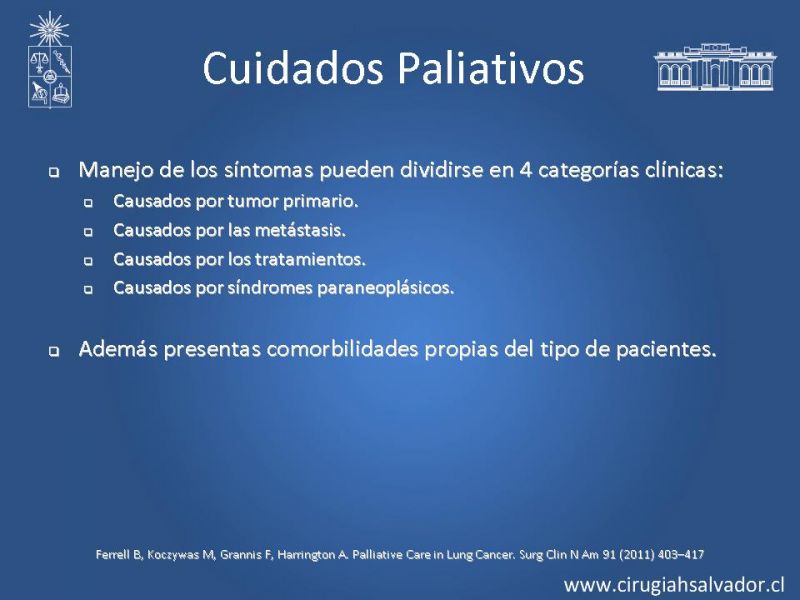 Cuidados Paliativos

Manejo de los síntomas pueden dividirse en 4 categorías clínicas:

Causados por tumor primario.

Causados por las metástasis.

Causados por los tratamientos.

Causados por síndromes paraneoplásicos.

Además presentas comorbilidades propias del tipo de pacientes.

Ferrell B, Koczywas M, Grannis F, Harrington A. Palliative Care in Lung Cancer. Surg Clin N Am 91 (2011) 403–417

www.cirugiahsalvador.cl